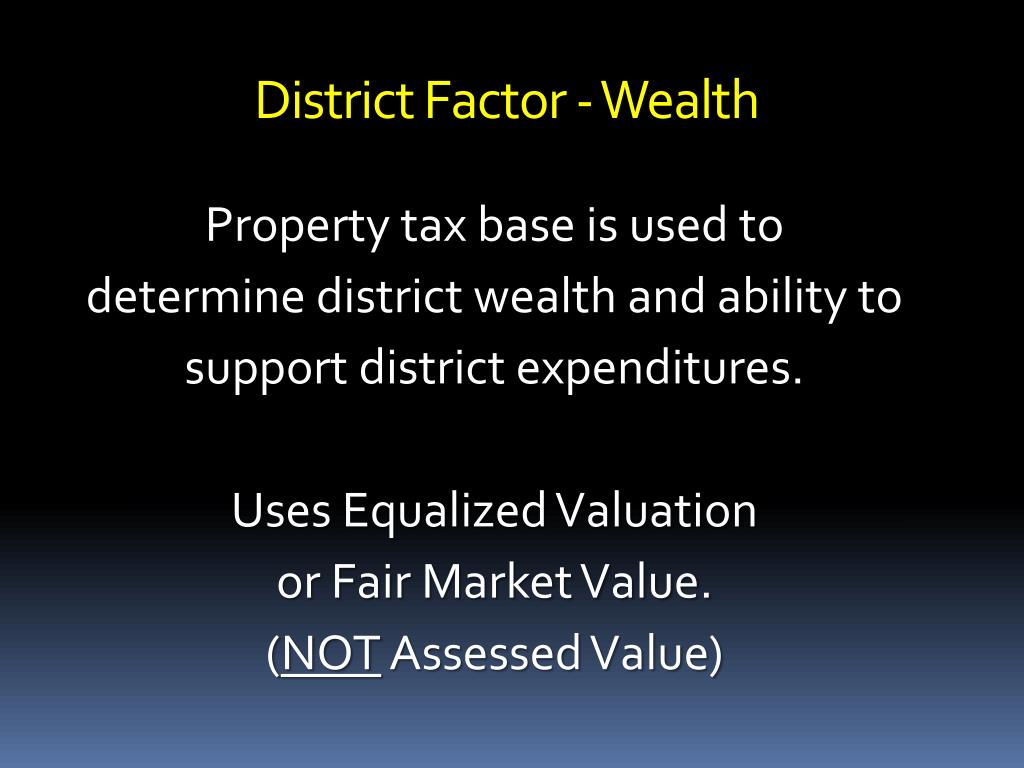 District Factor - Wealth

Property tax base is used to determine district wealth and ability to support district expenditures.

Uses Equalized Valuation or Fair Market Value. (NOT Assessed Value)